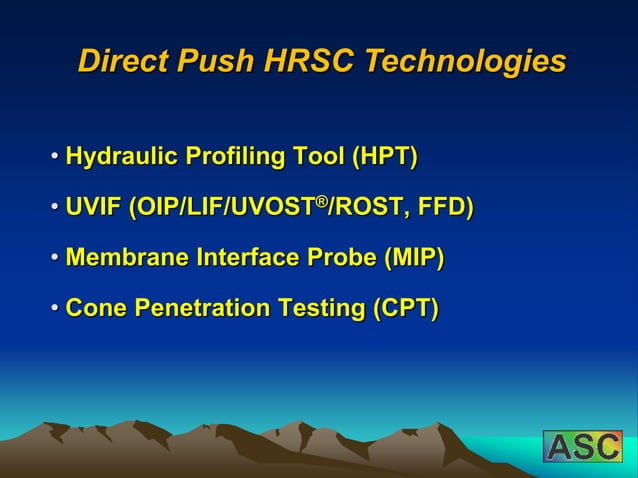 Direct Push HRSC Technologies

• Hydraulic Profiling Tool (HPT)

• UVIF (OIP/LIF/UVOST®/ROST, FFD)

• Membrane Interface Probe (MIP)

• Cone Penetration Testing (CPT)

ASC